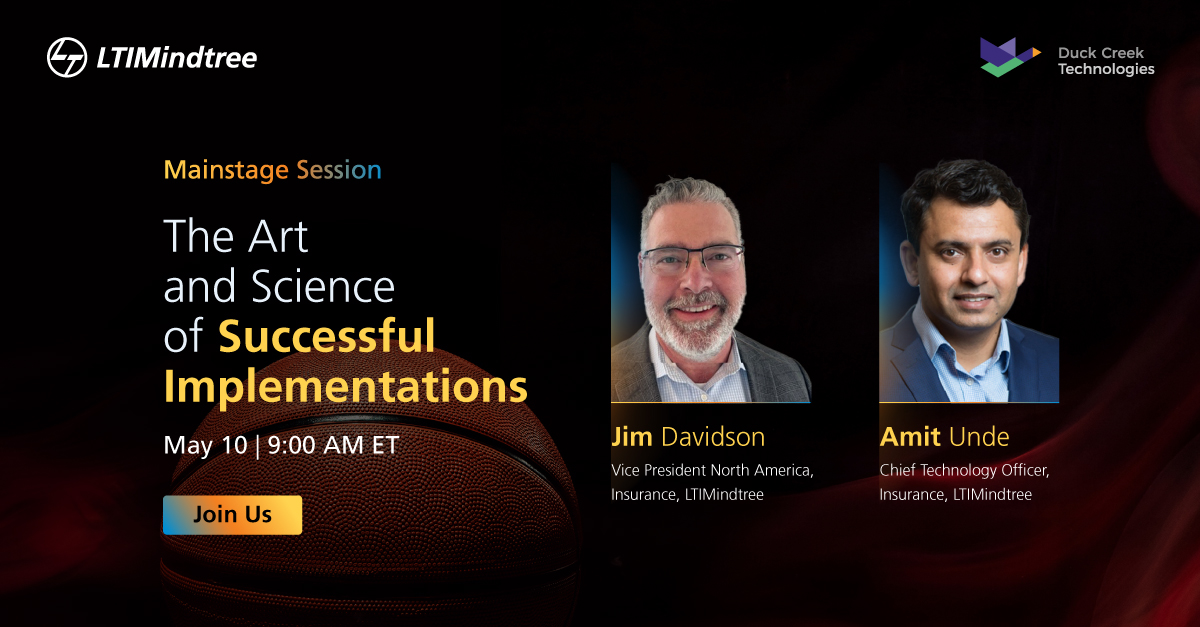 LTIMindtree

Duck Creek Technologies

Mainstage Session

The Art and Science of Successful Implementations

May 10 | 9:00 AM ET

Join Us

Jim Davidson
Vice President North America, Insurance, LTIMindtree

Amit Unde
Chief Technology Officer, Insurance, LTIMindtree